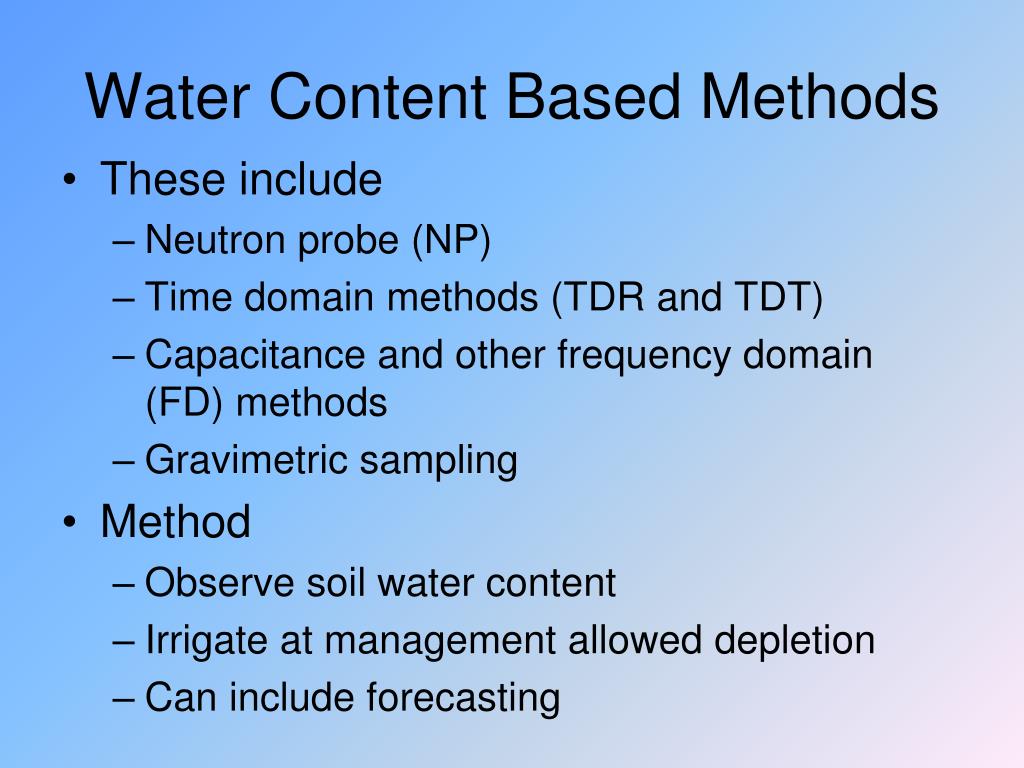 Water Content Based Methods

• These include
– Neutron probe (NP)
– Time domain methods (TDR and TDT)
– Capacitance and other frequency domain (FD) methods
– Gravimetric sampling

• Method
– Observe soil water content
– Irrigate at management allowed depletion
– Can include forecasting